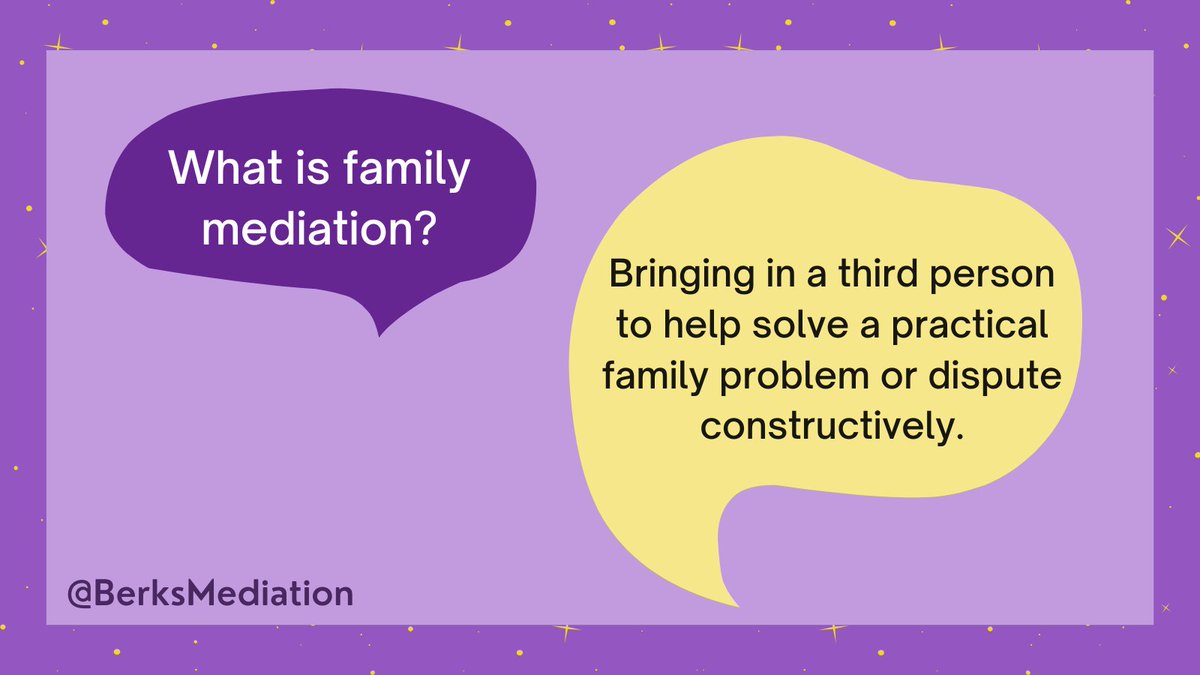 What is family mediation?

Bringing in a third person to help solve a practical family problem or dispute constructively.

@BerksMediation